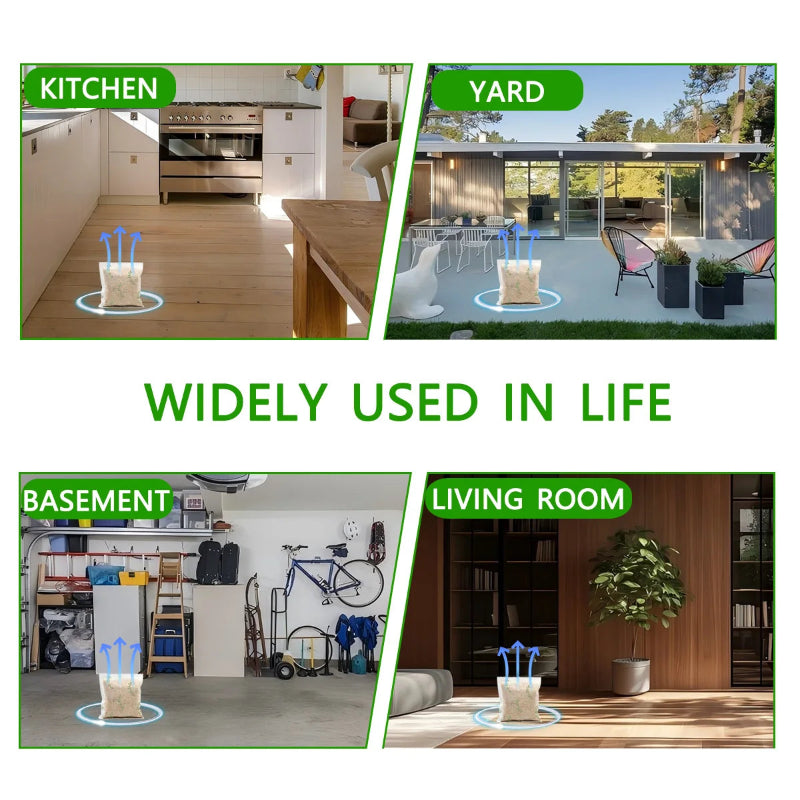 KITCHEN

YARD

WIDELY USED IN LIFE

BASEMENT

LIVING ROOM